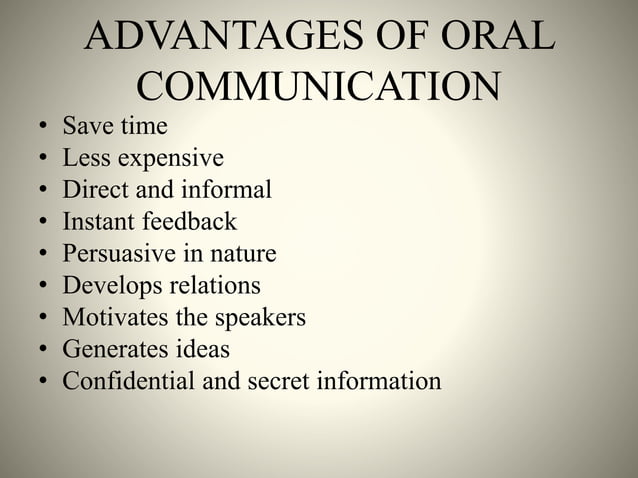 ADVANTAGES OF ORAL COMMUNICATION

• Save time
• Less expensive
• Direct and informal
• Instant feedback
• Persuasive in nature
• Develops relations
• Motivates the speakers
• Generates ideas
• Confidential and secret information